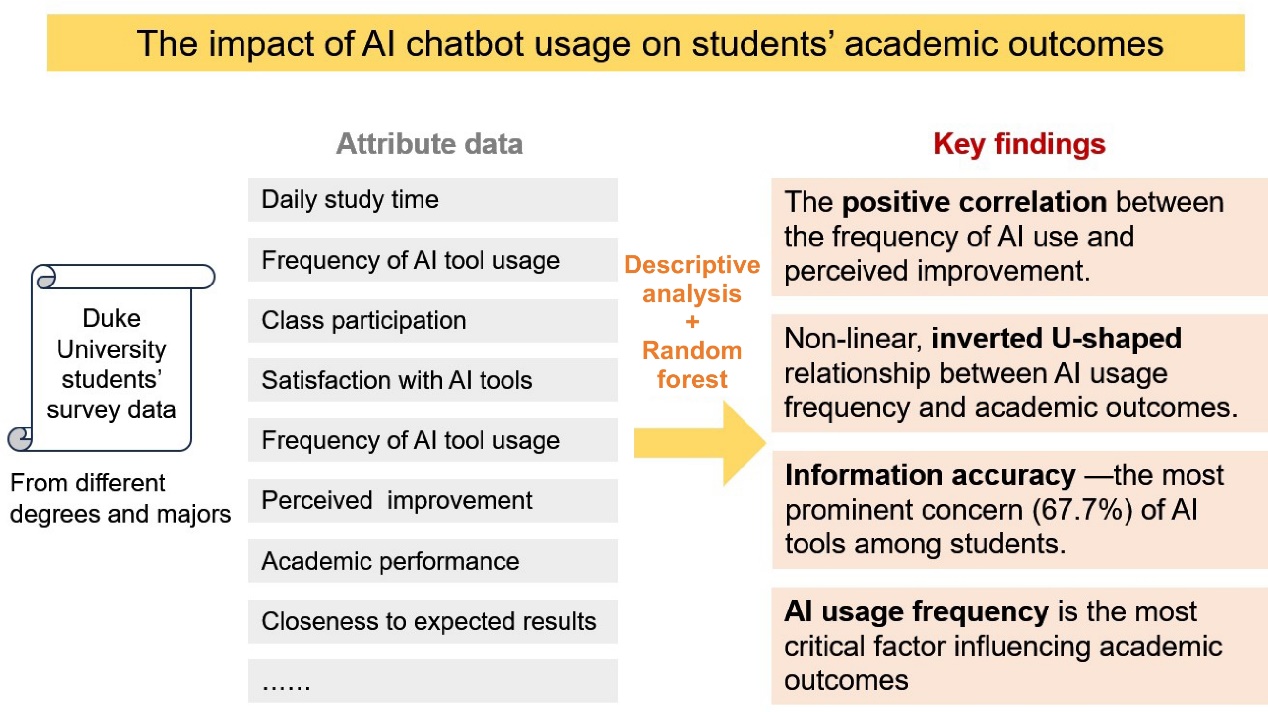 The impact of AI chatbot usage on students' academic outcomes

Duke University students' survey data

From different degrees and majors

Attribute data

Daily study time

Frequency of AI tool usage

Class participation

Satisfaction with AI tools

Frequency of AI tool usage

Perceived  improvement

Academic performance

Closeness to expected results

……

Descriptive analysis + Random forest

Key findings

The positive correlation between the frequency of AI use and perceived improvement.

Non-linear, inverted U-shaped relationship between AI usage frequency and academic outcomes.

Information accuracy —the most prominent concern (67.7%) of AI tools among students.

AI usage frequency is the most critical factor influencing academic outcomes